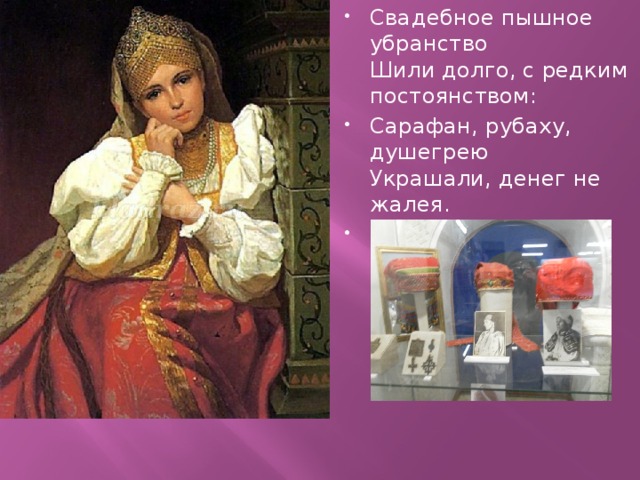 • Свадебное пышное убранство
Шили долго, с редким постоянством:

• Сарафан, рубаху, душегрею
Украшали, денег не жалея.

•